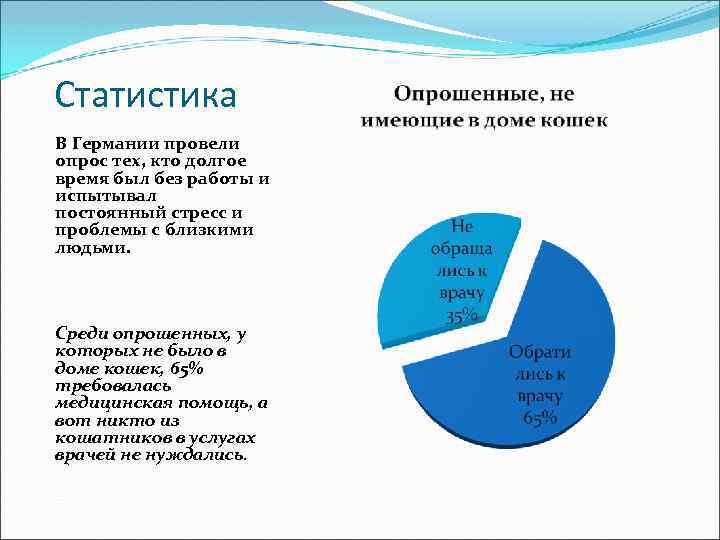 Статистика

В Германии провели опрос тех, кто долгое время был без работы и испытывал постоянный стресс и проблемы с близкими людьми.

Среди опрошенных, у которых не было в доме кошек, 65% требовалась медицинская помощь, а вот никто из кошатников в услугах врачей не нуждались.

Опрошенные, не имеющие в доме кошек

Не обраща лись к врачу 35%

Обрати лись к врачу 65%